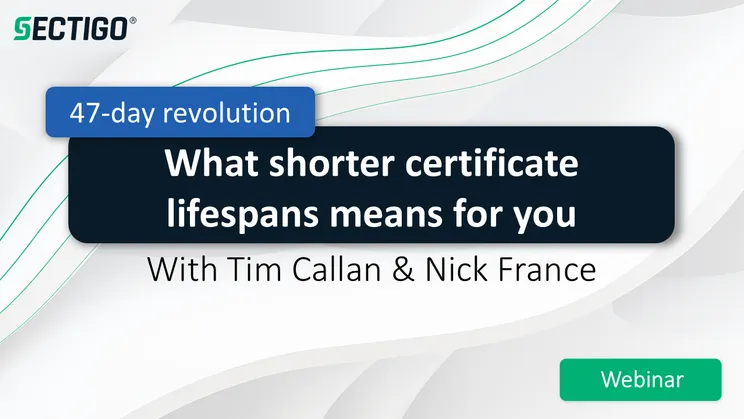 SECTIGO®

47-day revolution

What shorter certificate lifespans means for you

With Tim Callan & Nick France

Webinar